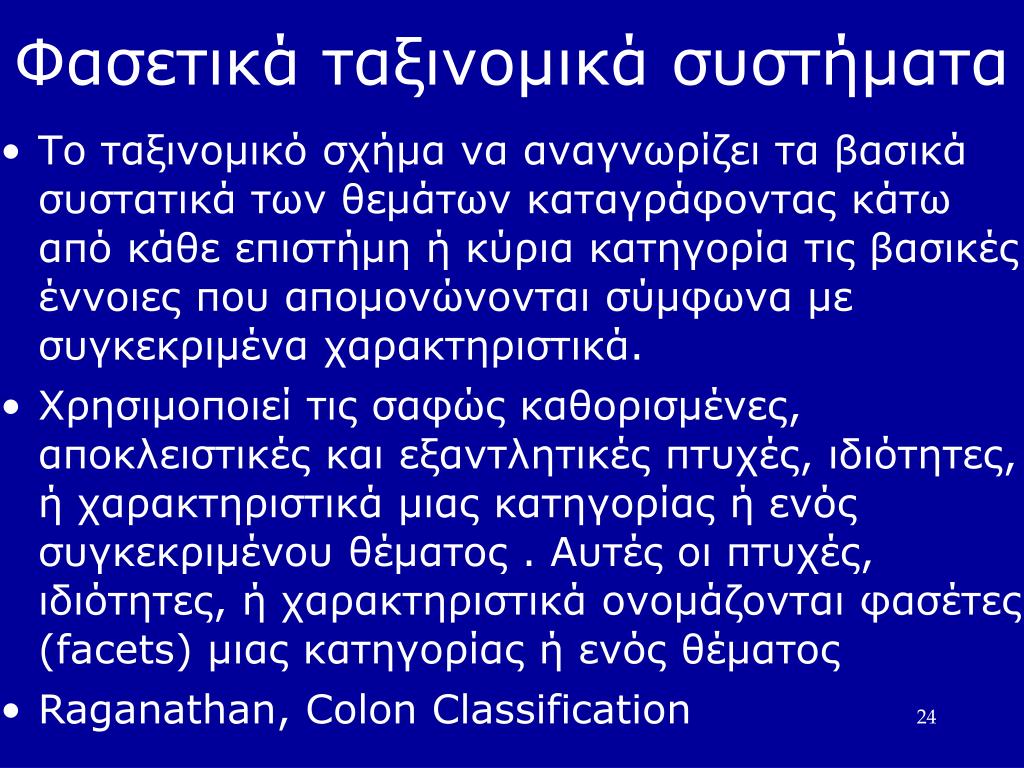 Φασετικά ταξινομικά συστήματα

• Το ταξινομικό σχήμα να αναγνωρίζει τα βασικά συστατικά των θεμάτων καταγράφοντας κάτω από κάθε επιστήμη ή κύρια κατηγορία τις βασικές έννοιες που απομονώνονται σύμφωνα με συγκεκριμένα χαρακτηριστικά.

• Χρησιμοποιεί τις σαφώς καθορισμένες, αποκλειστικές και εξαντλητικές πτυχές, ιδιότητες, ή χαρακτηριστικά μιας κατηγορίας ή ενός συγκεκριμένου θέματος . Αυτές οι πτυχές, ιδιότητες, ή χαρακτηριστικά ονομάζονται φασέτες (facets) μιας κατηγορίας ή ενός θέματος

• Raganathan, Colon Classification

24